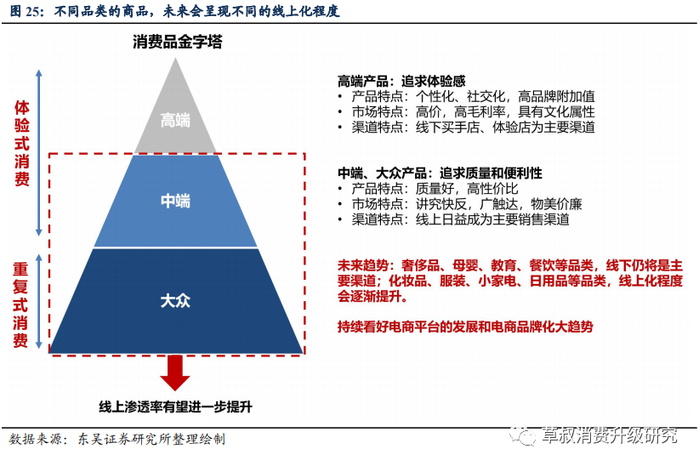 图 25：不同品类的商品，未来会呈现不同的线上化程度

消费品金字塔

体验式消费

重复式消费

高端

中端

大众

线上渗透率有望进一步提升

高端产品：追求体验感
• 产品特点：个性化、社交化，高品牌附加值
• 市场特点：高价，高毛利率，具有文化属性
• 渠道特点：线下买手店、体验店为主要渠道

中端、大众产品：追求质量和便利性
• 产品特点：质量好，高性价比
• 市场特点：讲究快反，广触达，物美价廉
• 渠道特点：线上日益成为主要销售渠道

未来趋势：奢侈品、母婴、教育、餐饮等品类，线下仍将是主要渠道；化妆品、服装、小家电、日用品等品类，线上化程度会逐渐提升。

持续看好电商平台的发展和电商品牌化大趋势

数据来源：东吴证券研究所整理绘制

草叔消费升级研究